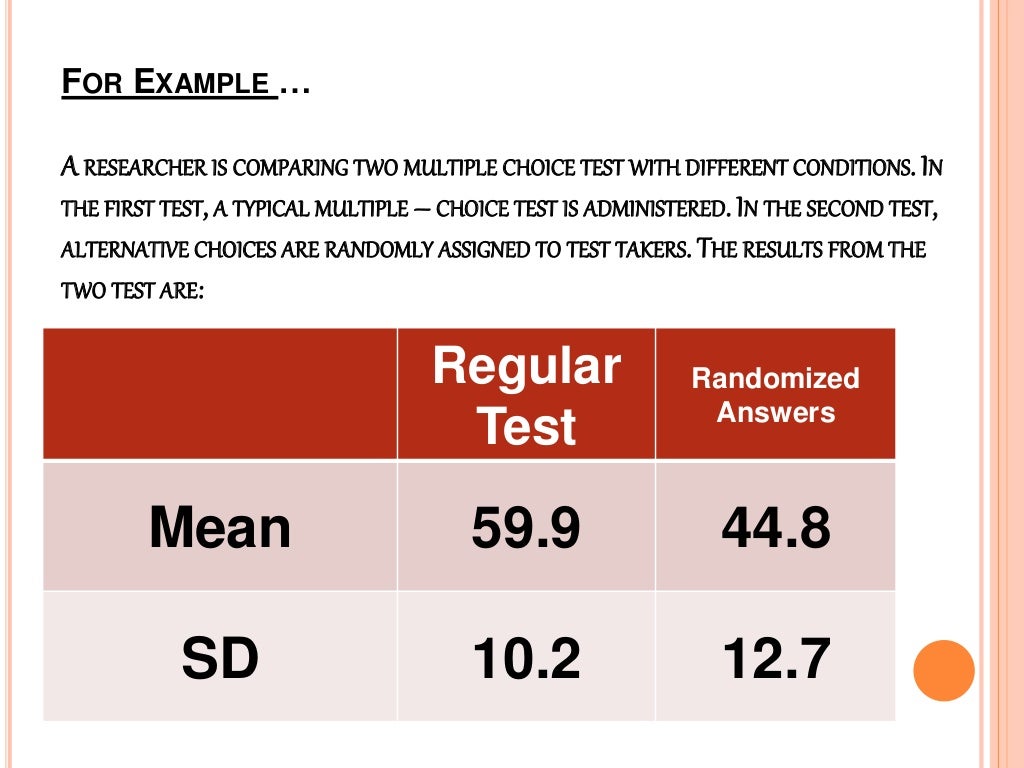 FOR EXAMPLE …

A RESEARCHER IS COMPARING TWO MULTIPLE CHOICE TEST WITH DIFFERENT CONDITIONS. IN THE FIRST TEST, A TYPICAL MULTIPLE – CHOICE TEST IS ADMINISTERED. IN THE SECOND TEST, ALTERNATIVE CHOICES ARE RANDOMLY ASSIGNED TO TEST TAKERS. THE RESULTS FROM THE TWO TEST ARE:

| | Regular Test | Randomized Answers |
|---|---|---|
| Mean | 59.9 | 44.8 |
| SD | 10.2 | 12.7 |